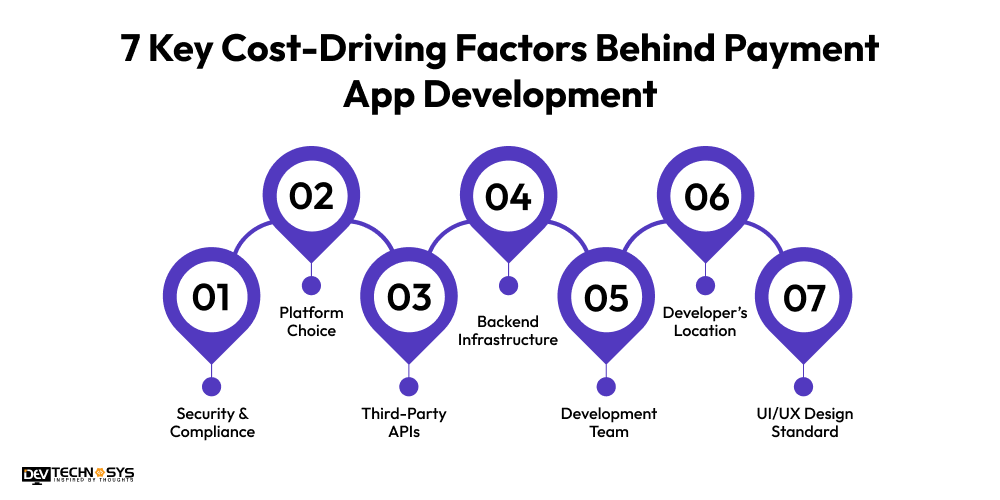 7 Key Cost-Driving Factors Behind Payment App Development

01
Security & Compliance

02
Platform Choice

03
Third-Party APIs

04
Backend Infrastructure

05
Development Team

06
Developer's Location

07
UI/UX Design Standard

DEV TECHNOSYS
INSPIRED BY THOUGHTS